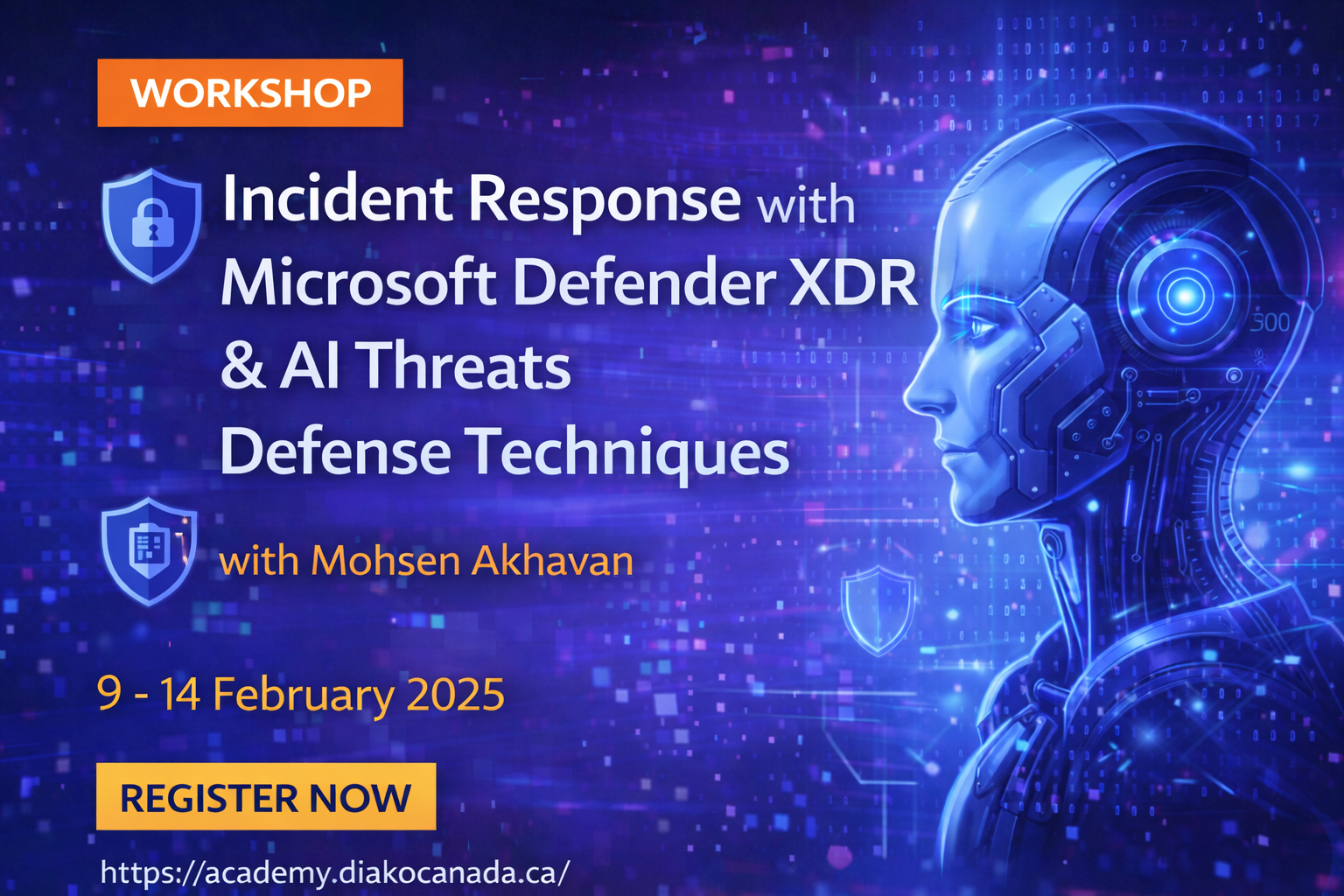 WORKSHOP

Incident Response with Microsoft Defender XDR & AI Threats Defense Techniques

with Mohsen Akhavan

9 - 14 February 2025

REGISTER NOW

https://academy.diakocanada.ca/